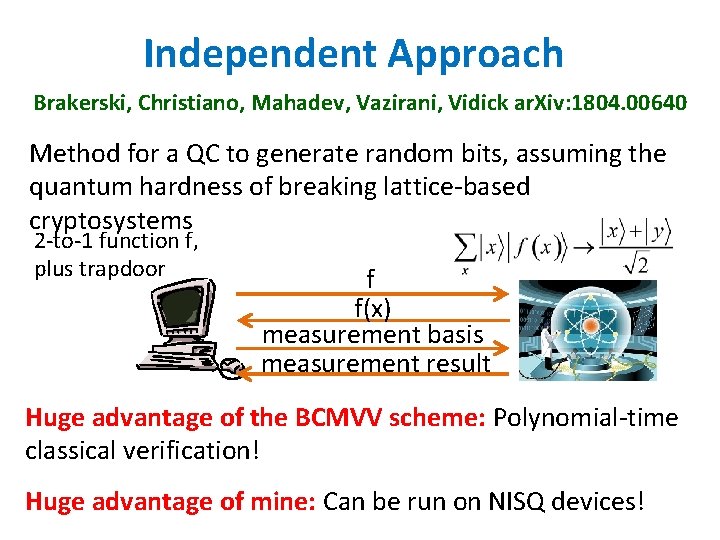 Independent Approach

Brakerski, Christiano, Mahadev, Vazirani, Vidick arXiv:1804.00640

Method for a QC to generate random bits, assuming the quantum hardness of breaking lattice-based cryptosystems

2-to-1 function f, plus trapdoor

$\sum_{x} |x\rangle |f(x)\rangle \rightarrow \frac{|x\rangle + |y\rangle}{\sqrt{2}}$

f

f(x)

measurement basis

measurement result

Huge advantage of the BCMVV scheme: Polynomial-time classical verification!

Huge advantage of mine: Can be run on NISQ devices!